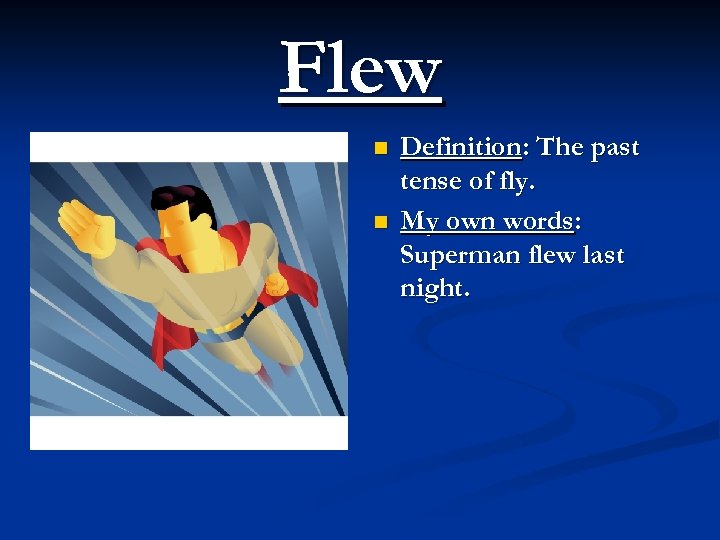 Flew

Definition: The past tense of fly.

My own words: Superman flew last night.